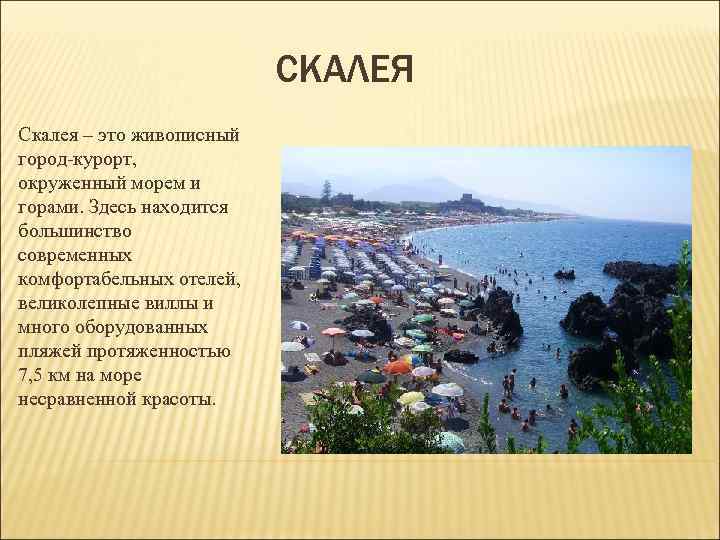 СКАЛЕЯ

Скалея – это живописный город-курорт, окруженный морем и горами. Здесь находится большинство современных комфортабельных отелей, великолепные виллы и много оборудованных пляжей протяженностью 7,5 км на море несравненной красоты.